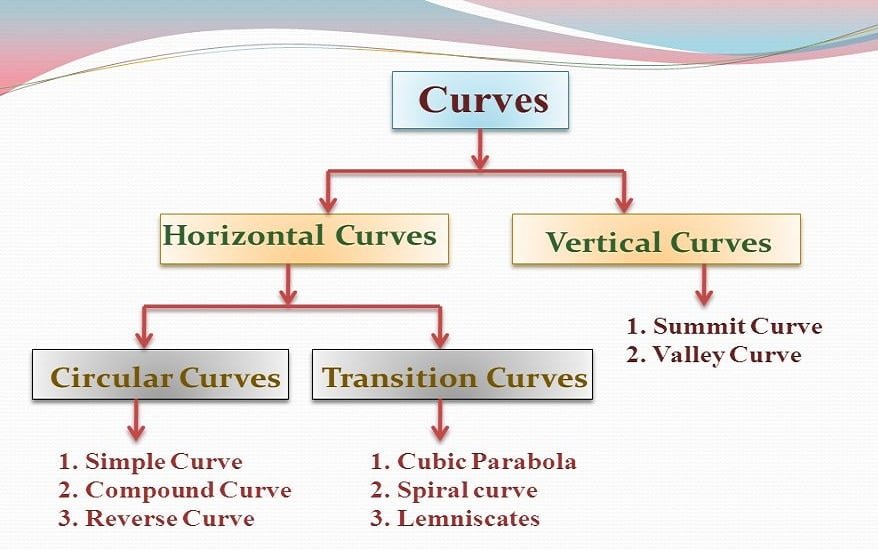 Curves

Horizontal Curves

Vertical Curves

1. Summit Curve
2. Valley Curve

Circular Curves

Transition Curves

1. Simple Curve
2. Compound Curve
3. Reverse Curve

1. Cubic Parabola
2. Spiral curve
3. Lemniscates